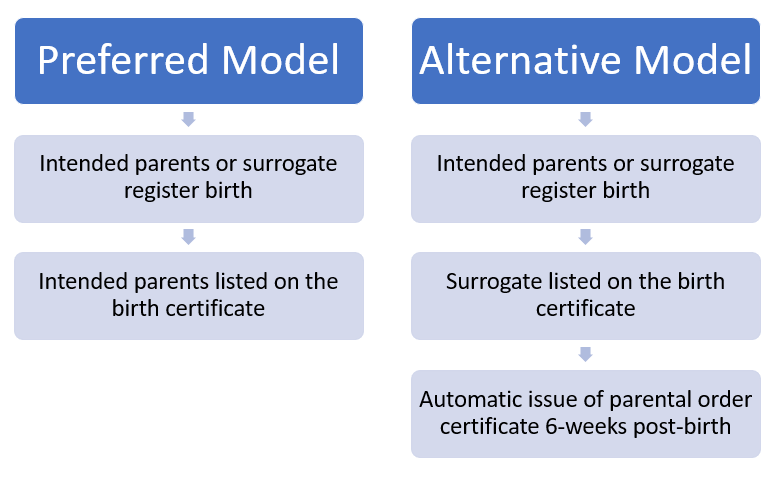 Preferred Model

Intended parents or surrogate register birth

Intended parents listed on the birth certificate

Alternative Model

Intended parents or surrogate register birth

Surrogate listed on the birth certificate

Automatic issue of parental order certificate 6-weeks post-birth